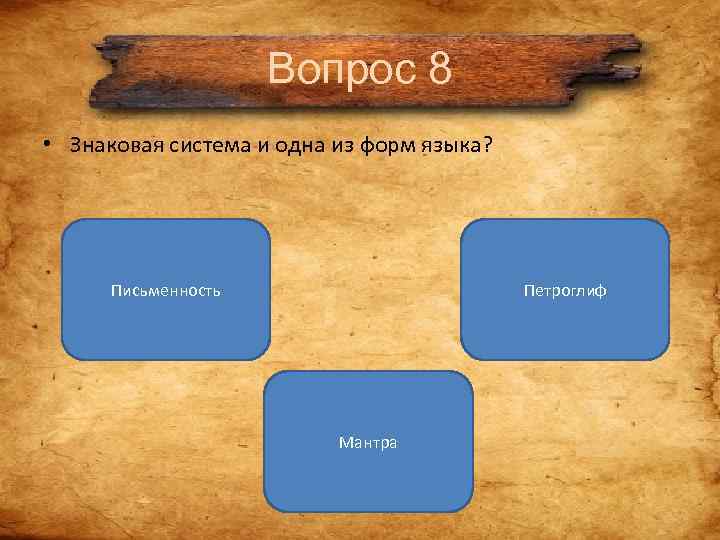 Вопрос 8

• Знаковая система и одна из форм языка?

Письменность

Петроглиф

Мантра